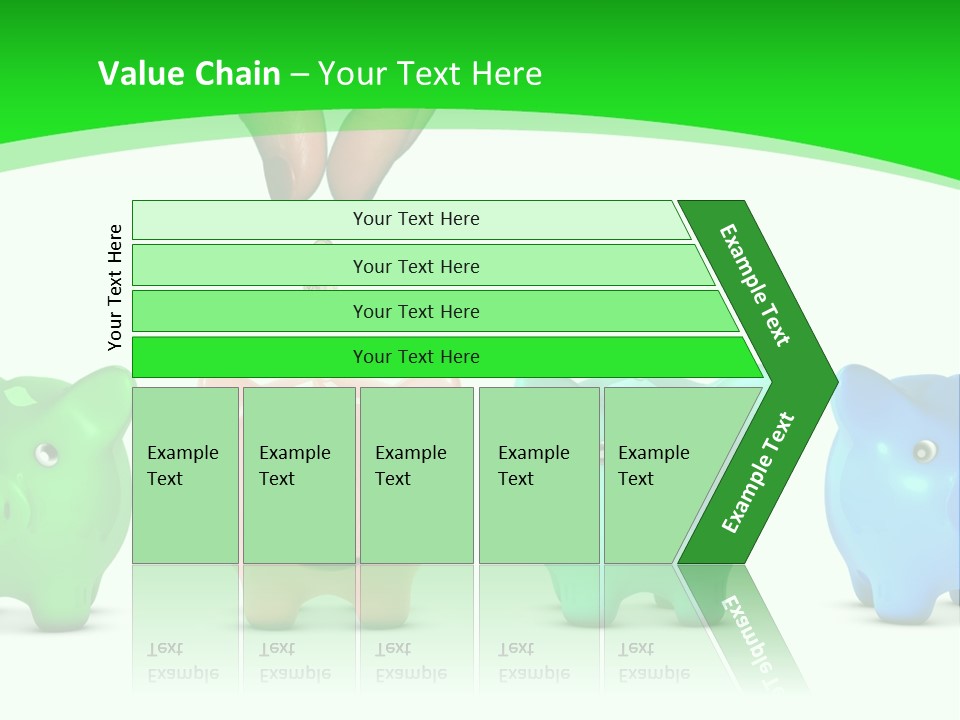 Value Chain – Your Text Here

Your Text Here

Your Text Here

Your Text Here

Your Text Here

Your Text Here

Example Text

Example Text

Example Text

Example Text

Example Text

Example Text

Example Text